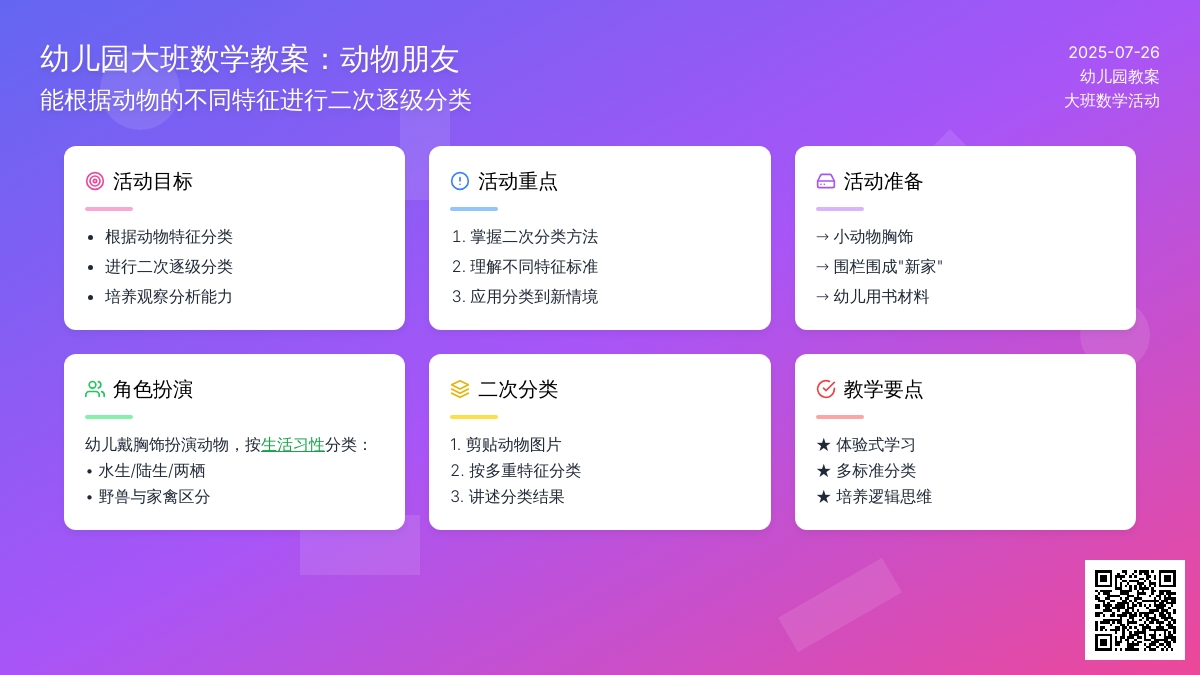 幼儿园大班数学教案：动物朋友
能根据动物的不同特征进行二次逐级分类

2025-07-26
幼儿园教案
大班数学活动

活动目标
• 根据动物特征分类
• 进行二次逐级分类
• 培养观察分析能力

活动重点
1. 掌握二次分类方法
2. 理解不同特征标准
3. 应用分类到新情境

活动准备
→ 小动物胸饰
→ 围栏围成"新家"
→ 幼儿用书材料

角色扮演
幼儿戴胸饰扮演动物，按生活习性分类：
• 水生/陆生/两栖
• 野兽与家禽区分

二次分类
1. 剪贴动物图片
2. 按多重特征分类
3. 讲述分类结果

教学要点
★ 体验式学习
★ 多标准分类
★ 培养逻辑思维